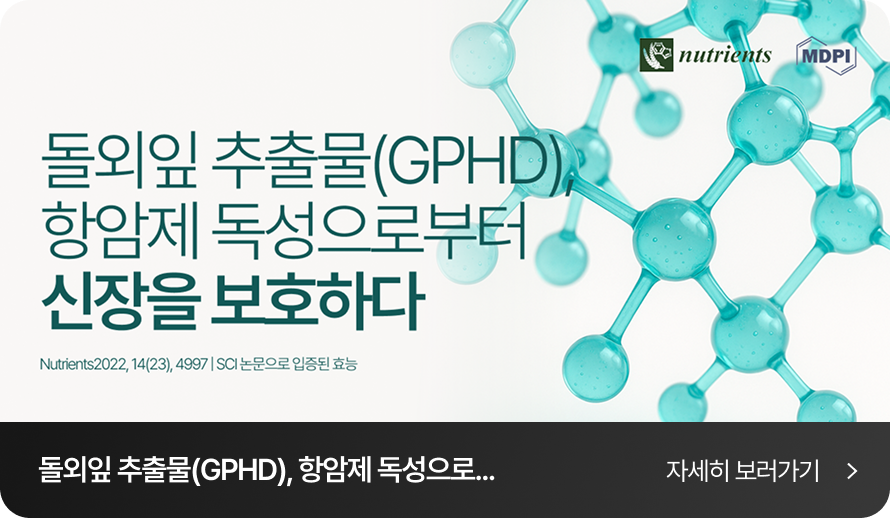 nutrients MDPI

돌외잎 추출물(GPHD), 항암제 독성으로부터 신장을 보호하다

Nutrients2022, 14(23), 4997 | SCI 논문으로 입증된 효능

돌외잎 추출물(GPHD), 항암제 독성으로...

자세히 보러가기 >